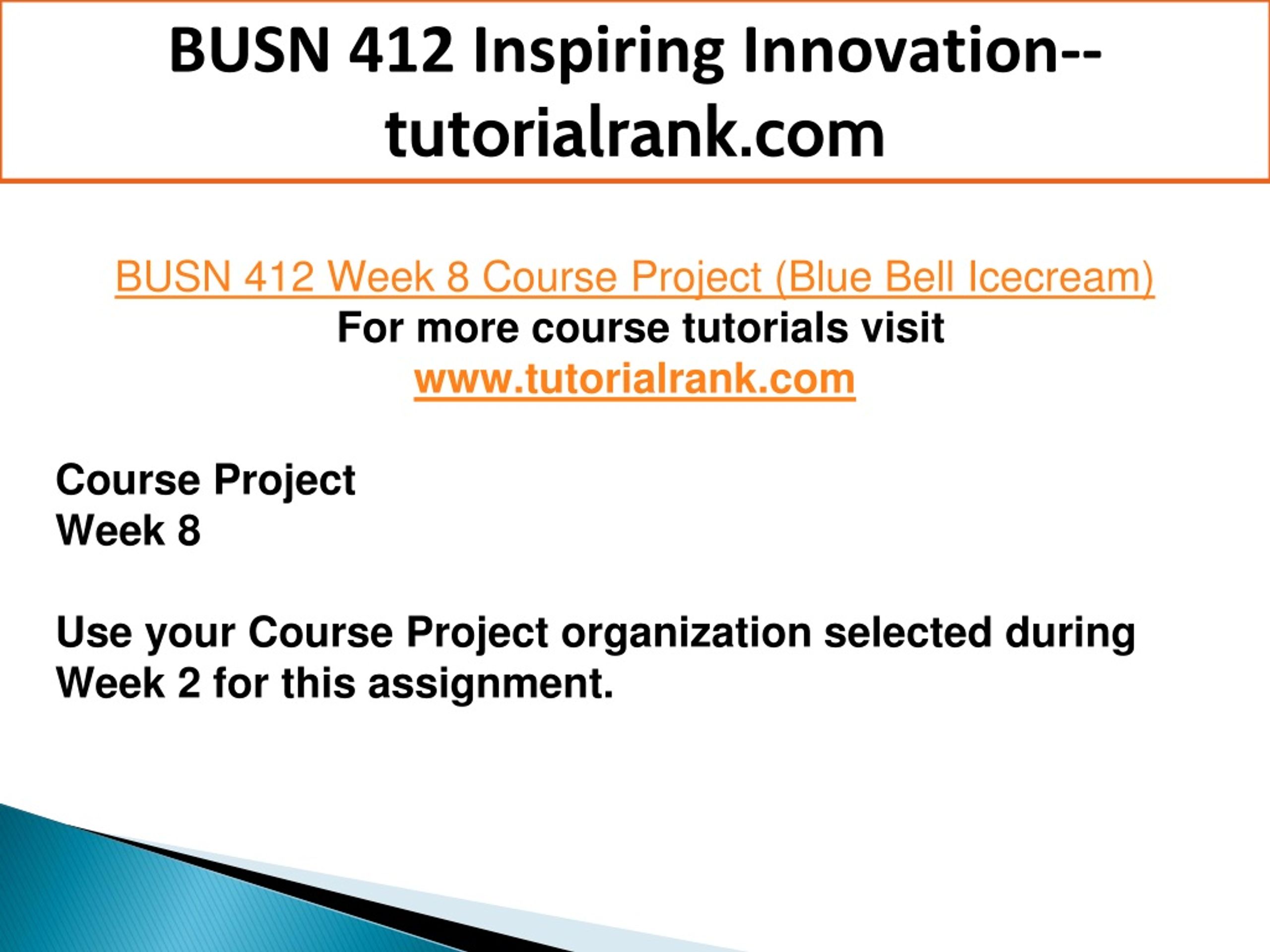 BUSN 412 Inspiring Innovation--tutorialrank.com

BUSN 412 Week 8 Course Project (Blue Bell Icecream)
For more course tutorials visit
www.tutorialrank.com

Course Project
Week 8

Use your Course Project organization selected during Week 2 for this assignment.